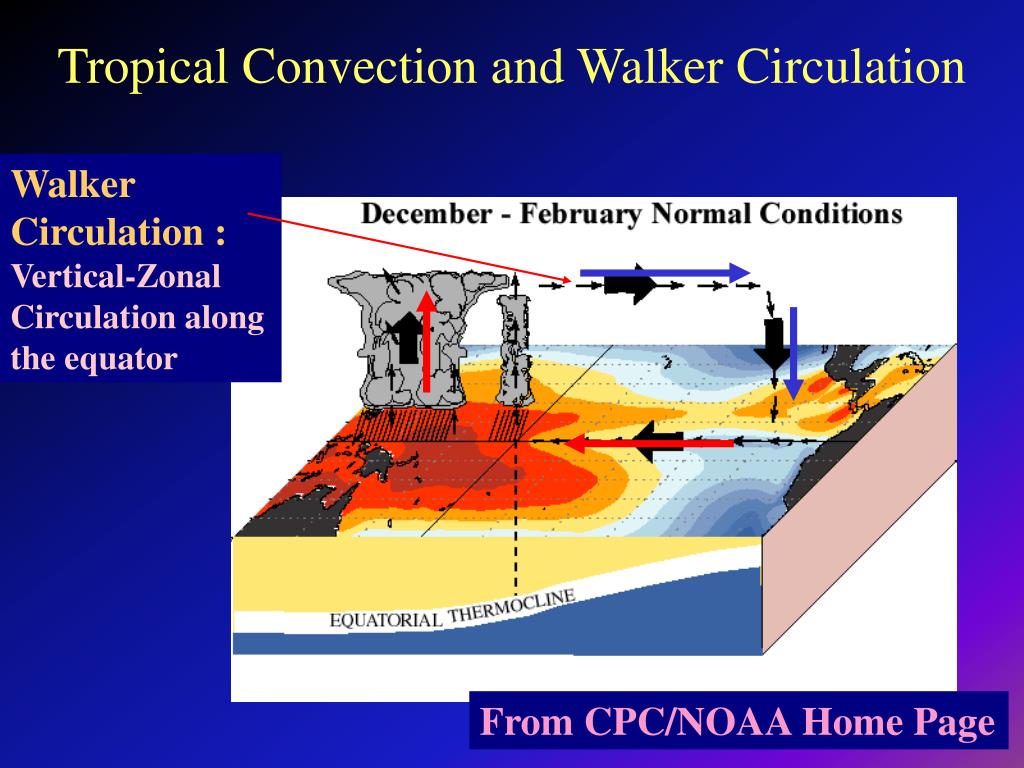 Tropical Convection and Walker Circulation

Walker Circulation :
Vertical-Zonal Circulation along the equator

December - February Normal Conditions

EQUATORIAL THERMOCLINE

From CPC/NOAA Home Page